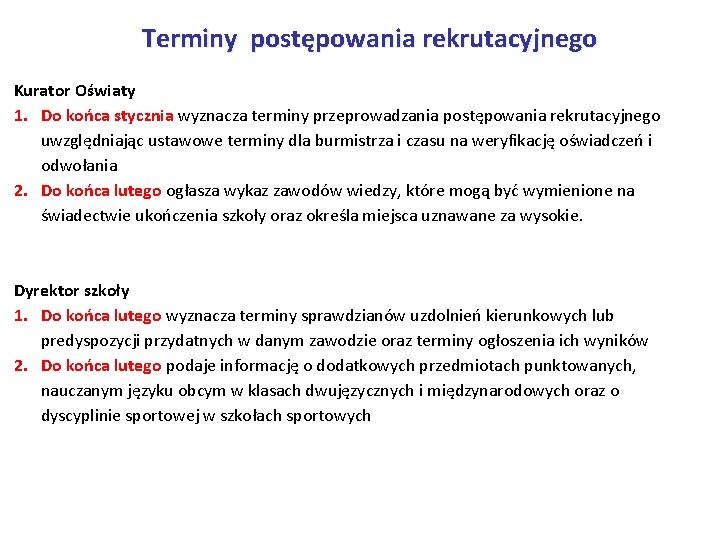 Terminy postępowania rekrutacyjnego

Kurator Oświaty

1. Do końca stycznia wyznacza terminy przeprowadzania postępowania rekrutacyjnego uwzględniając ustawowe terminy dla burmistrza i czasu na weryfikację oświadczeń i odwołania
2. Do końca lutego ogłasza wykaz zawodów wiedzy, które mogą być wymienione na świadectwie ukończenia szkoły oraz określa miejsca uznawane za wysokie.

Dyrektor szkoły

1. Do końca lutego wyznacza terminy sprawdzianów uzdolnień kierunkowych lub predyspozycji przydatnych w danym zawodzie oraz terminy ogłoszenia ich wyników
2. Do końca lutego podaje informację o dodatkowych przedmiotach punktowanych, nauczanym języku obcym w klasach dwujęzycznych i międzynarodowych oraz o dyscyplinie sportowej w szkołach sportowych